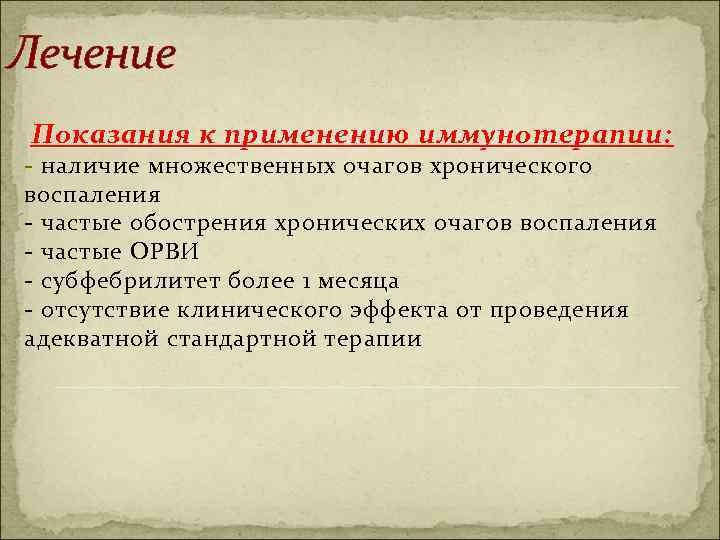 Лечение

Показания к применению иммунотерапии:
- наличие множественных очагов хронического воспаления
- частые обострения хронических очагов воспаления
- частые ОРВИ
- субфебрилитет более 1 месяца
- отсутствие клинического эффекта от проведения адекватной стандартной терапии